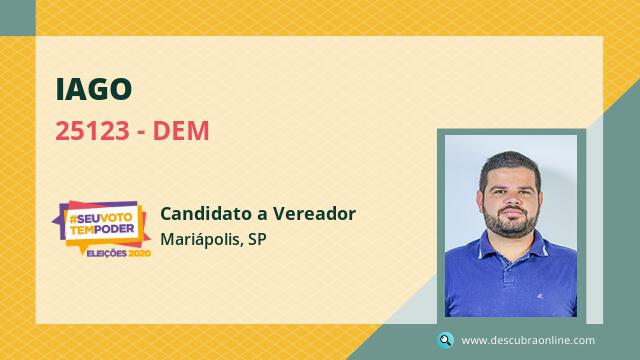 IAGO

25123 - DEM

#SEUVOTO TEMPODER ELEIÇÕES 2020

Candidato a Vereador

Mariápolis, SP

www.descubraonline.com